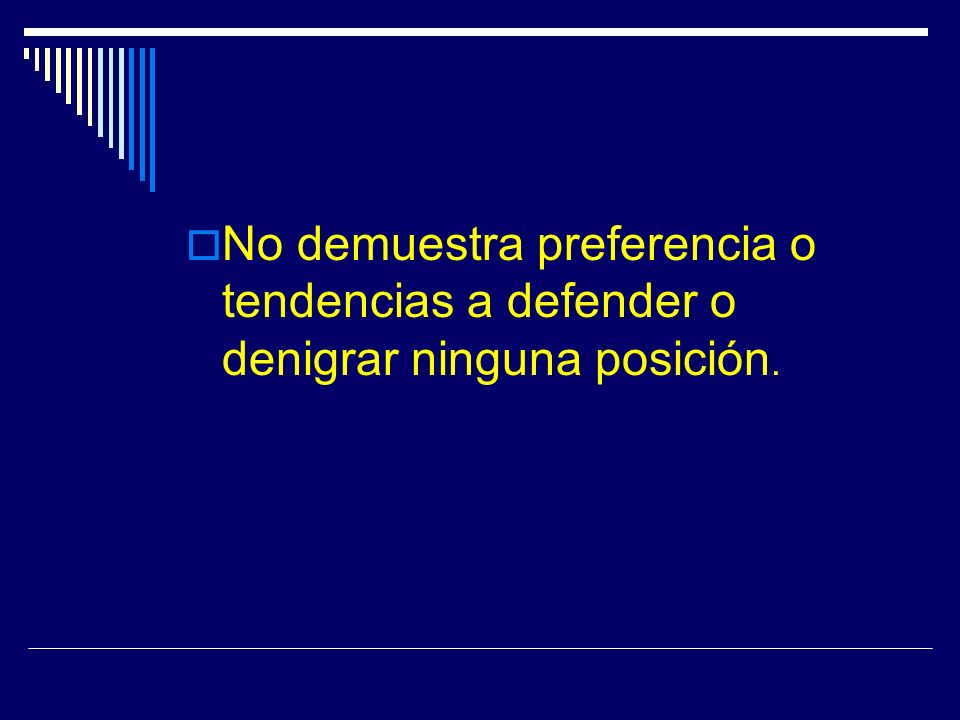 No demuestra preferencia o tendencias a defender o denigrar ninguna posición.